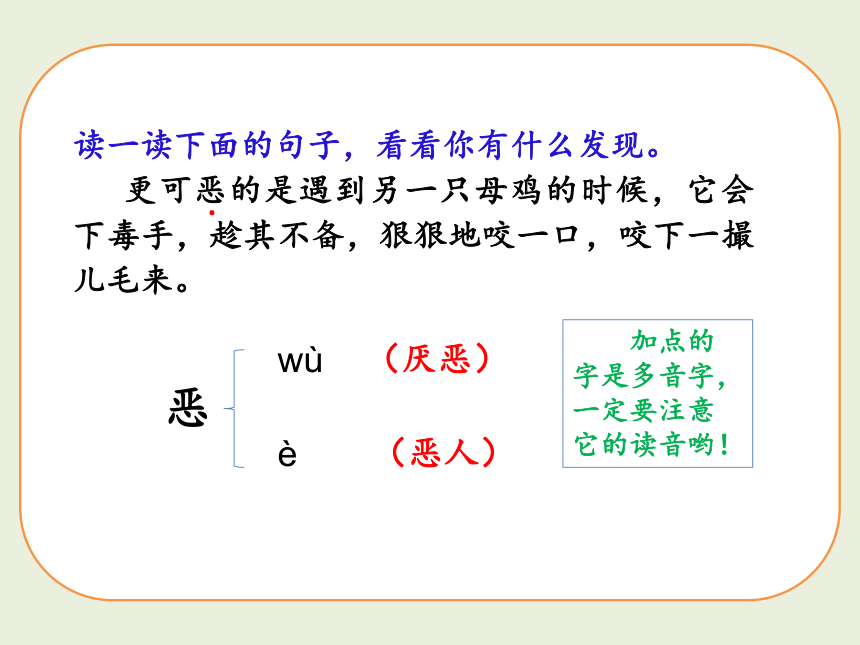 读一读下面的句子，看看你有什么发现。

更可恶的是遇到另一只母鸡的时候，它会下毒手，趁其不备，狠狠地咬一口，咬下一撮儿毛来。

恶

wù （厌恶）

è （恶人）

加点的字是多音字，一定要注意它的读音哟！